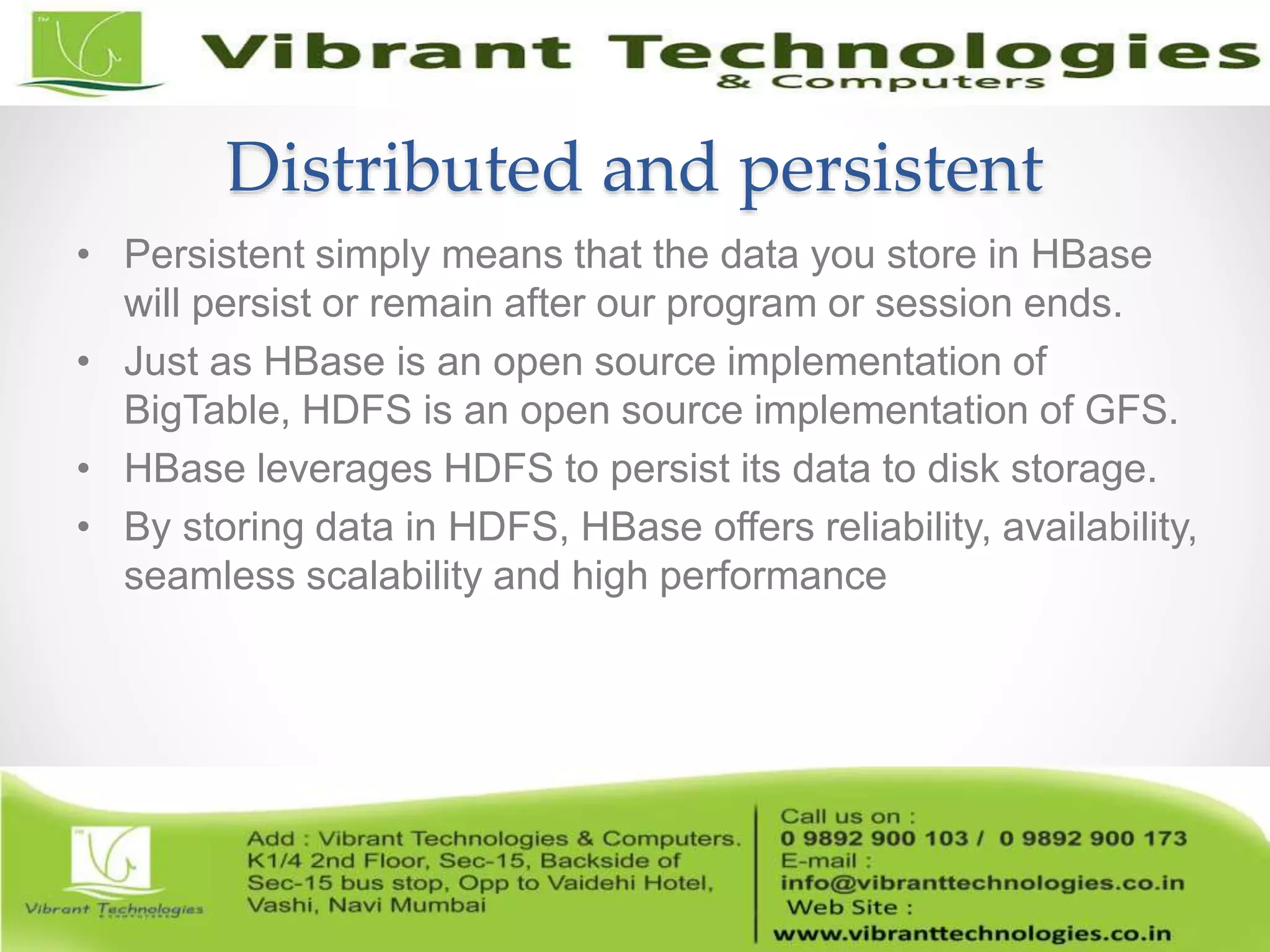 Vibrant Technologies
& Computers

Distributed and persistent

• Persistent simply means that the data you store in HBase will persist or remain after our program or session ends.
• Just as HBase is an open source implementation of BigTable, HDFS is an open source implementation of GFS.
• HBase leverages HDFS to persist its data to disk storage.
• By storing data in HDFS, HBase offers reliability, availability, seamless scalability and high performance

Vibrant Technologies

Add : Vibrant Technologies & Computers. K1/4 2nd Floor, Sec-15, Backside of Sec-15 bus stop, Opp to Vaidehi Hotel, Vashi, Navi Mumbai

Call us on :
0 9892 900 103 / 0 9892 900 173
E-mail :
info@vibranttechnologies.co.in
Web Site :
www.vibranttechnologies.co.in